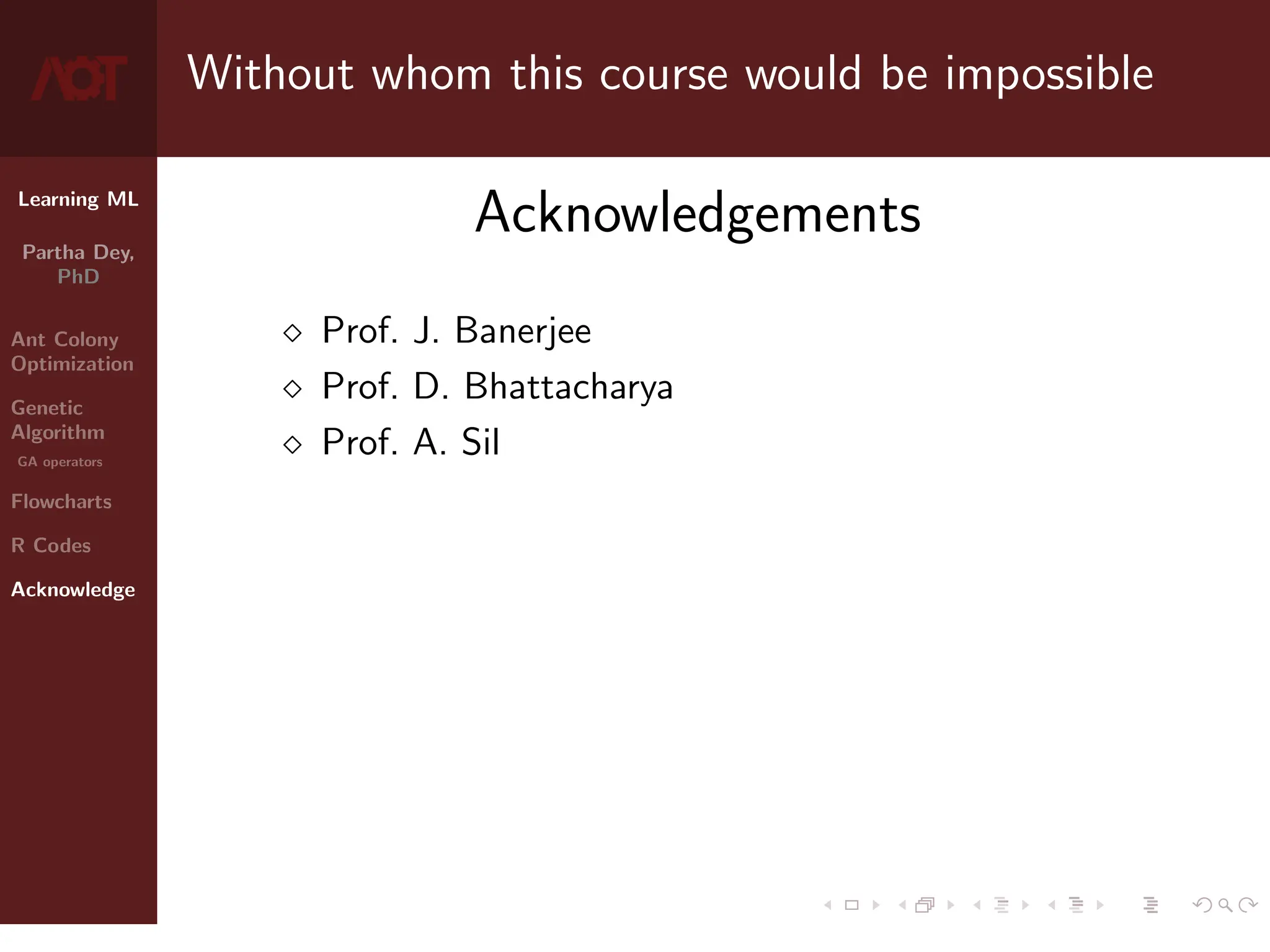 AOT

Without whom this course would be impossible

Learning ML

Partha Dey, PhD

Ant Colony Optimization

Genetic Algorithm

GA operators

Flowcharts

R Codes

Acknowledge

Acknowledgements

◇ Prof. J. Banerjee
◇ Prof. D. Bhattacharya
◇ Prof. A. Sil